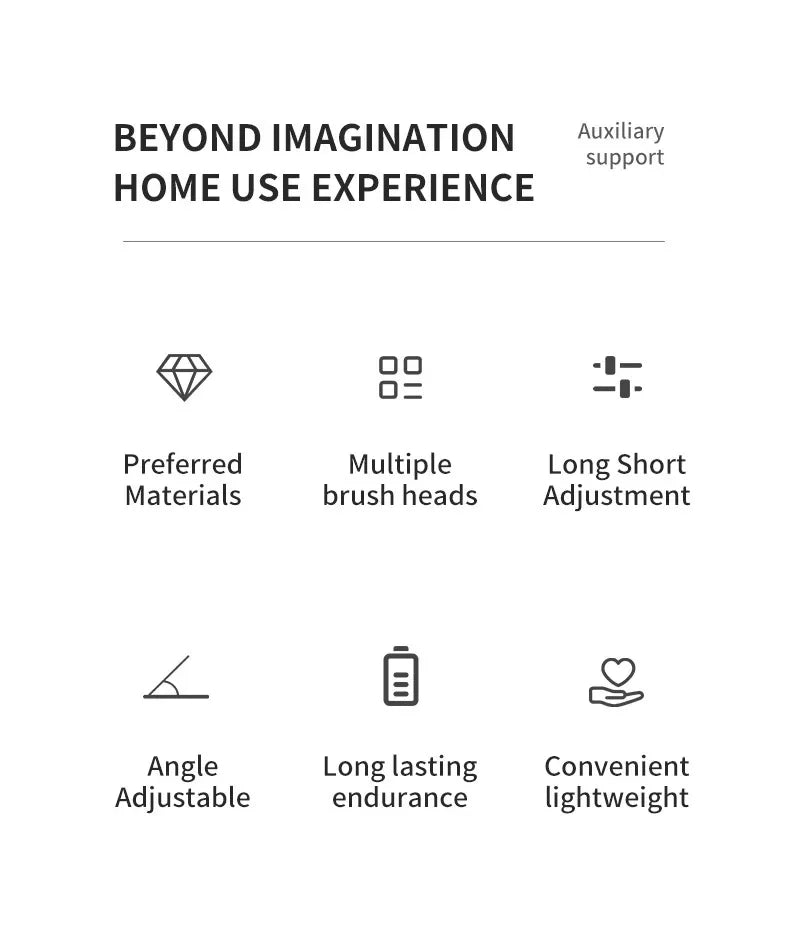 BEYOND IMAGINATION
HOME USE EXPERIENCE

Auxiliary support

Preferred Materials

Multiple brush heads

Long Short Adjustment

Angle Adjustable

Long lasting endurance

Convenient lightweight